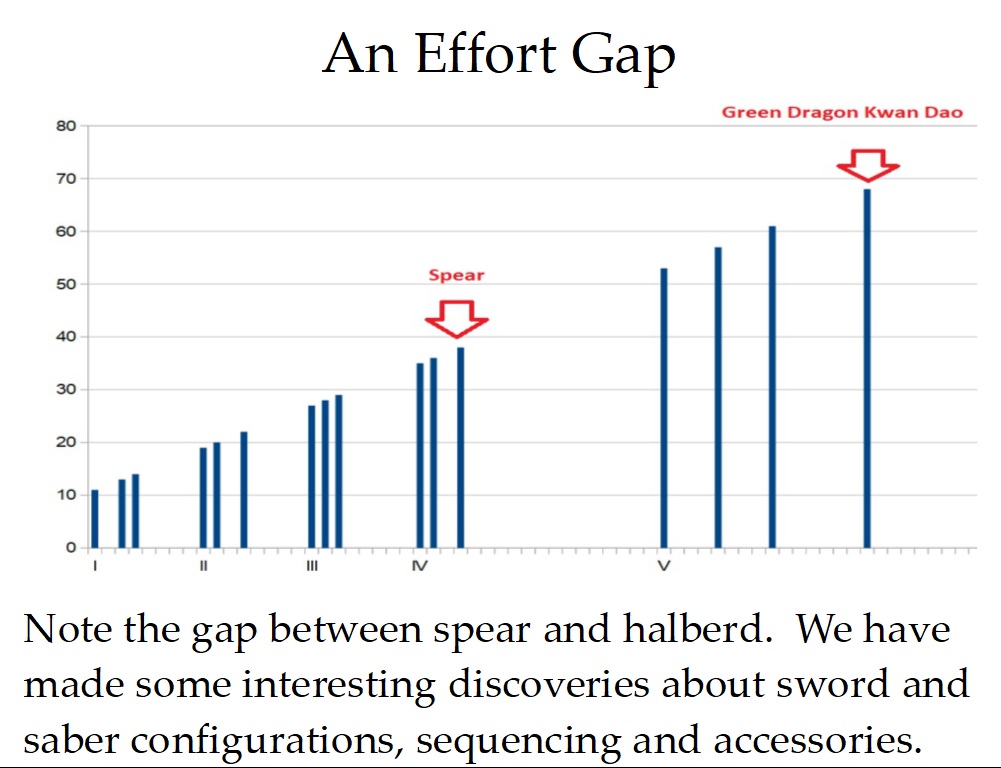 An Effort Gap

Green Dragon Kwan Dao

Spear

80
70
60
50
40
30
20
10
0

I
II
III
IV
V

Note the gap between spear and halberd. We have made some interesting discoveries about sword and saber configurations, sequencing and accessories.